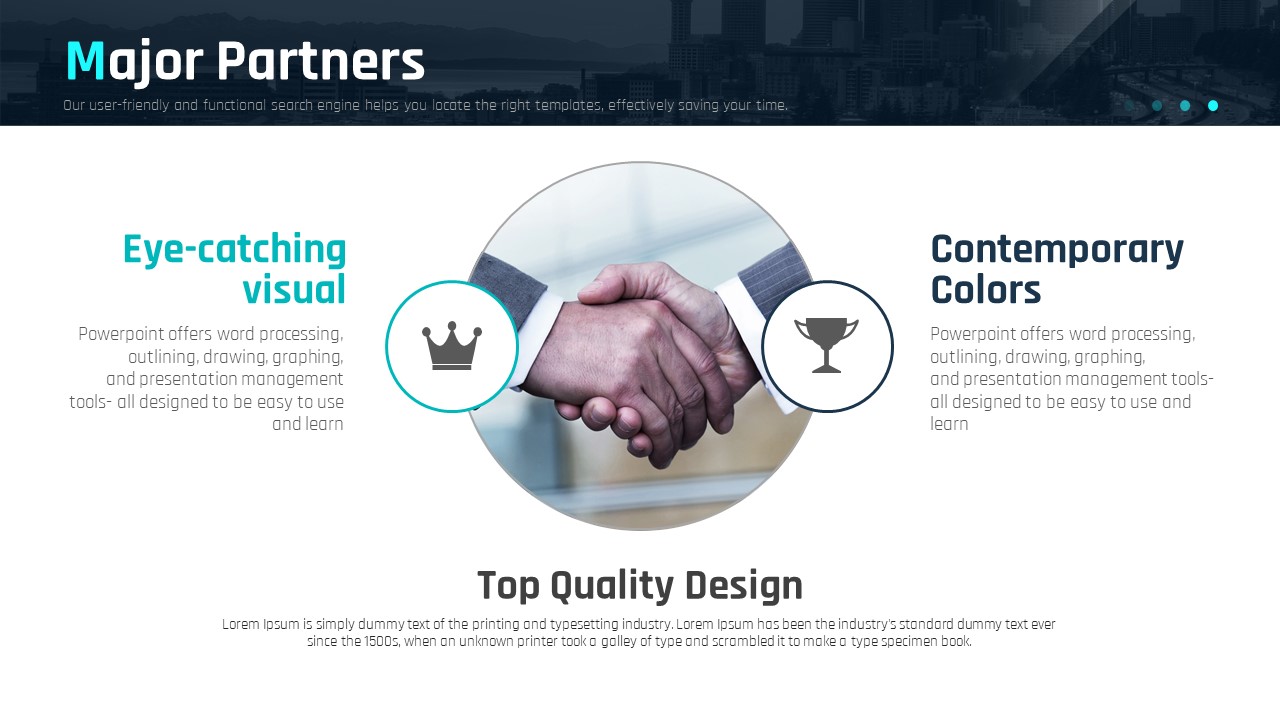 Major Partners

Our user-friendly and functional search engine helps you locate the right templates, effectively saving your time.

Eye-catching visual

Powerpoint offers word processing, outlining, drawing, graphing, and presentation management tools- all designed to be easy to use and learn

Contemporary Colors

Powerpoint offers word processing, outlining, drawing, graphing, and presentation management tools- all designed to be easy to use and learn

Top Quality Design

Lorem Ipsum is simply dummy text of the printing and typesetting industry. Lorem Ipsum has been the industry's standard dummy text ever since the 1500s, when an unknown printer took a galley of type and scrambled it to make a type specimen book.